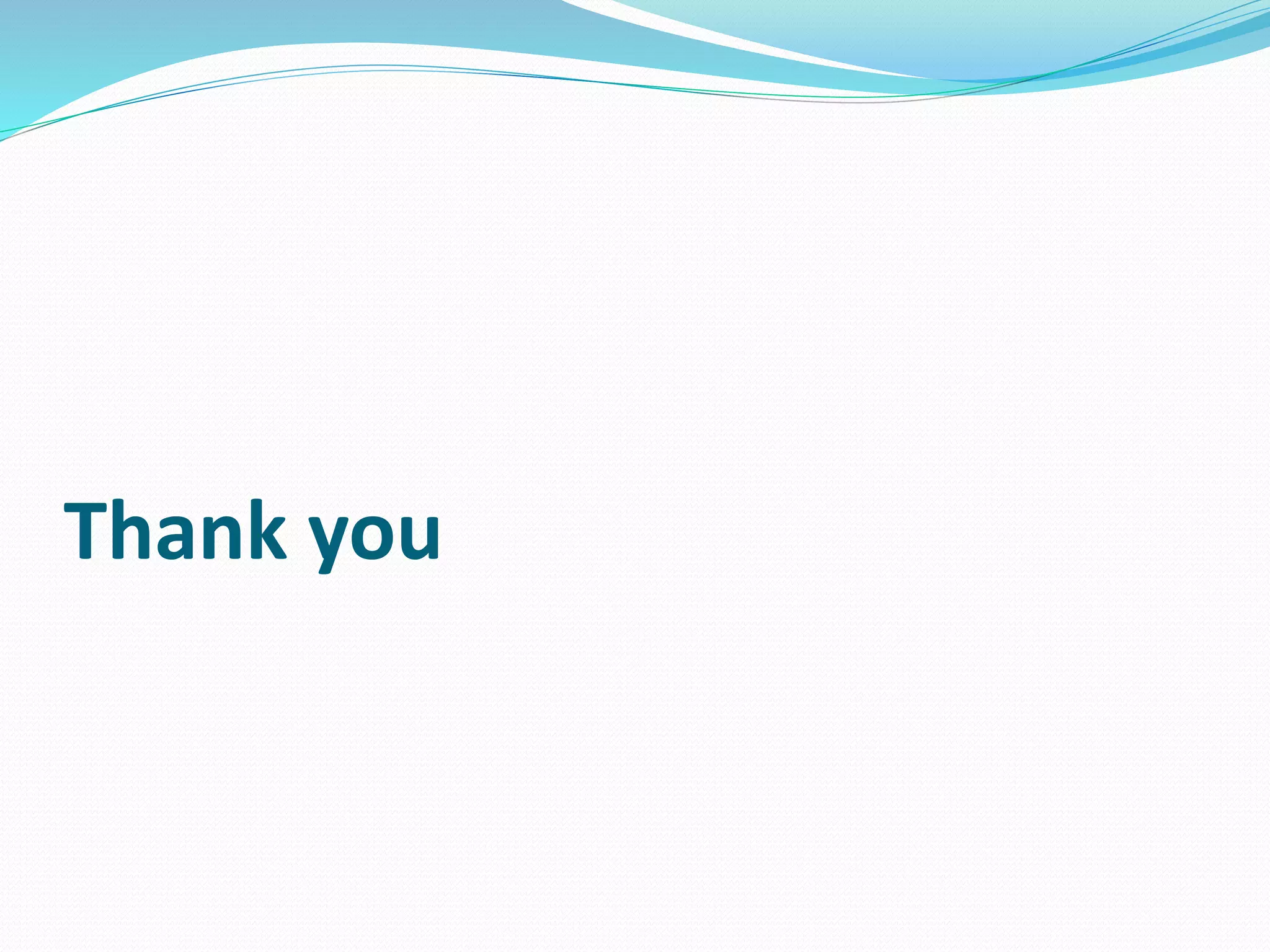 Thank you